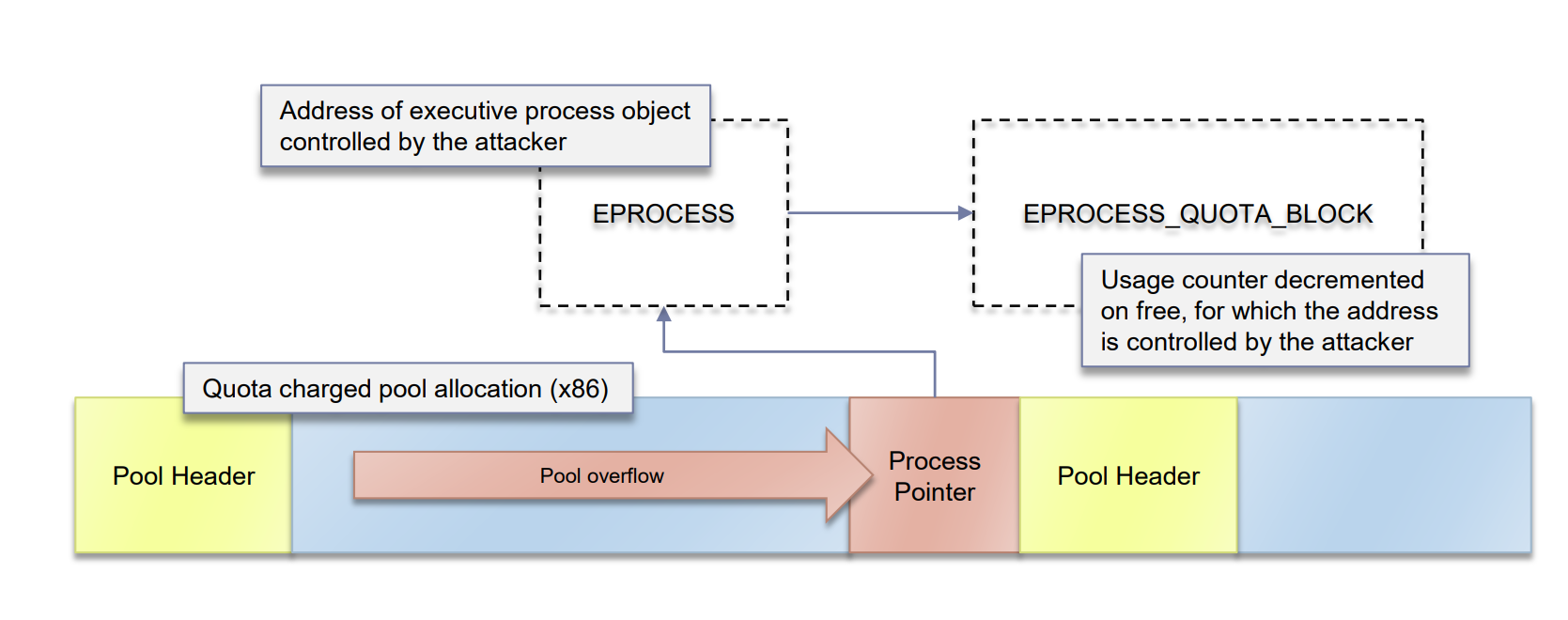 Address of executive process object controlled by the attacker

EPROCESS

EPROCESS_QUOTA_BLOCK

Usage counter decremented on free, for which the address is controlled by the attacker

Quota charged pool allocation (x86)

Pool Header

Pool overflow

Process Pointer

Pool Header